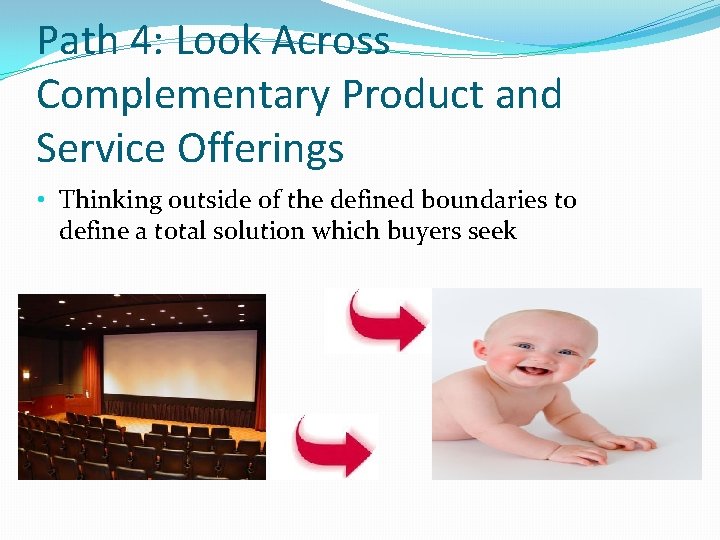 Path 4: Look Across Complementary Product and Service Offerings

• Thinking outside of the defined boundaries to define a total solution which buyers seek